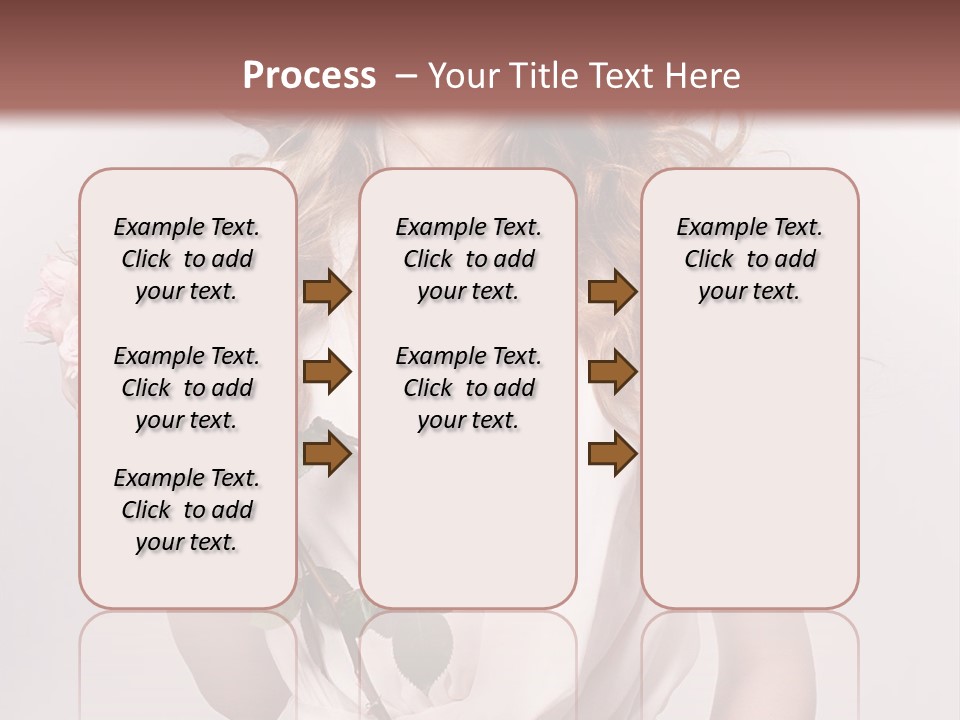 Process – Your Title Text Here

Example Text. Click to add your text.

Example Text. Click to add your text.

Example Text. Click to add your text.

Example Text. Click to add your text.

Example Text. Click to add your text.

Example Text. Click to add your text.